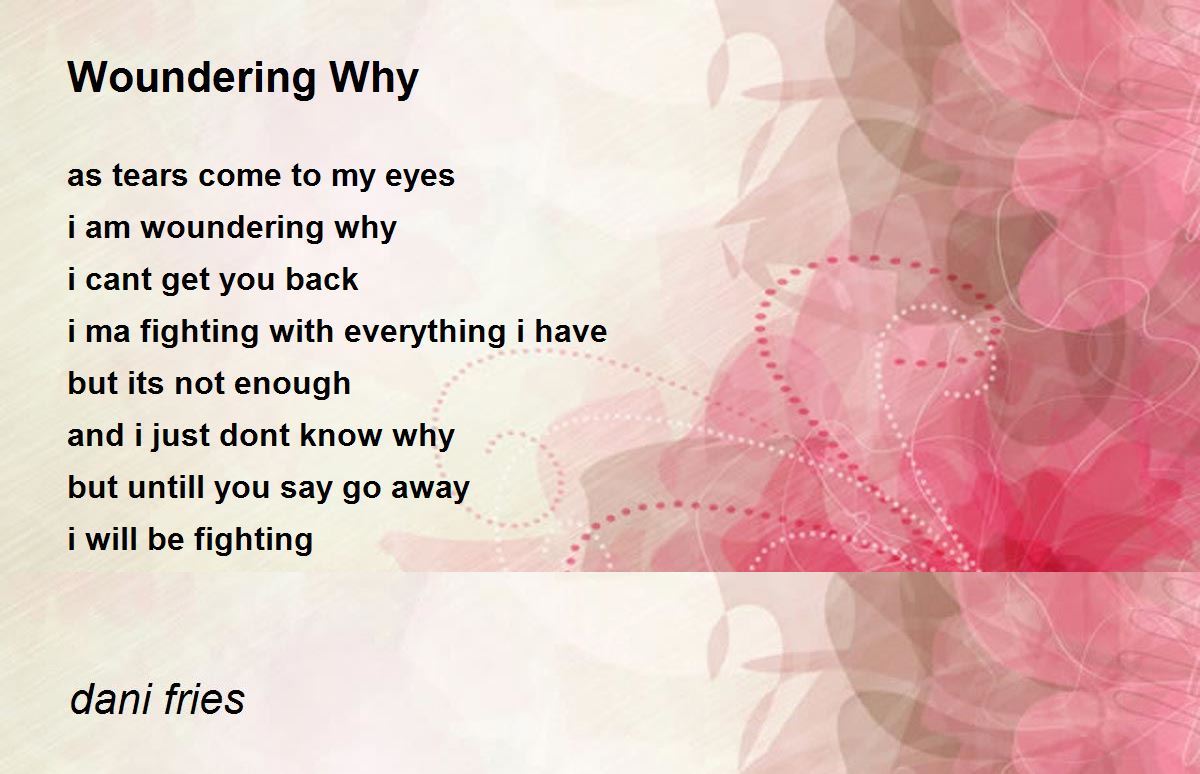 Woundering Why

as tears come to my eyes
i am woundering why
i cant get you back
i ma fighting with everything i have
but its not enough
and i just dont know why
but untill you say go away
i will be fighting

dani fries